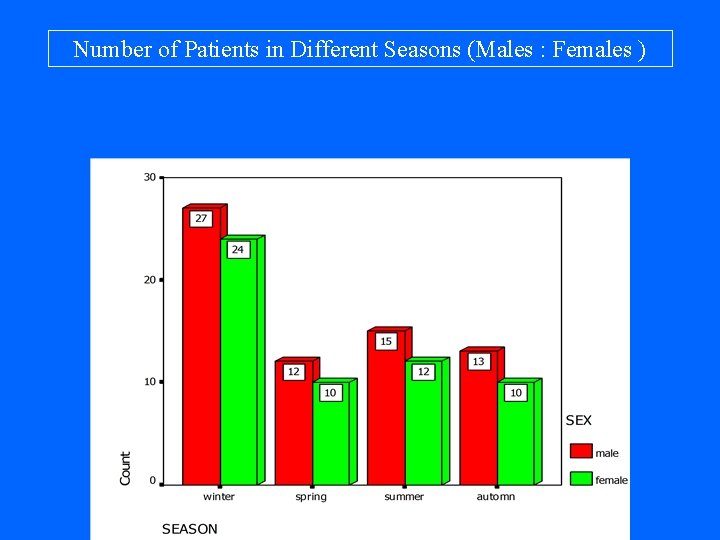 Number of Patients in Different Seasons (Males : Females )

30

20

10

0

Count

27

24

12

10

15

12

13

10

winter

spring

summer

automn

SEASON

SEX

male

female